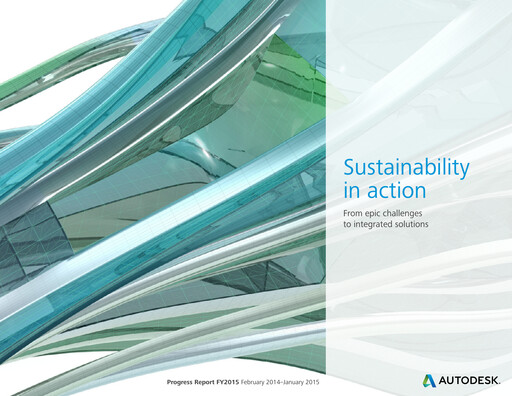 Sustainability in action

From epic challenges to integrated solutions

Progress Report FY2015 February 2014–January 2015

AUTODESK.